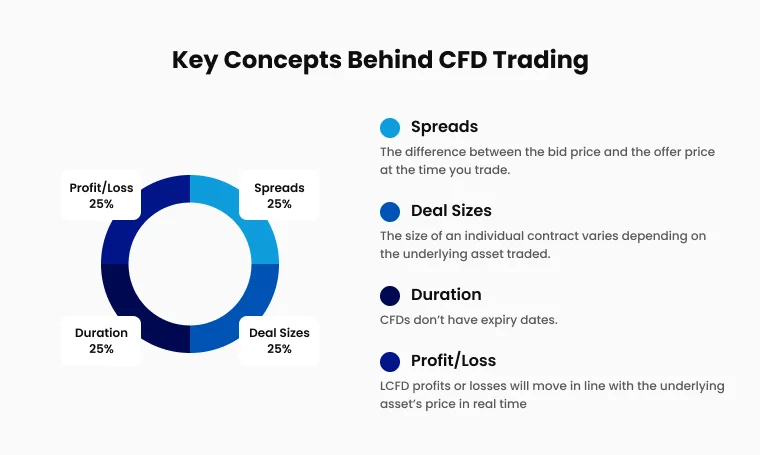 Key Concepts Behind CFD Trading

Profit/Loss
25%

Spreads
25%

Duration
25%

Deal Sizes
25%

Spreads
The difference between the bid price and the offer price at the time you trade.

Deal Sizes
The size of an individual contract varies depending on the underlying asset traded.

Duration
CFDs don't have expiry dates.

Profit/Loss
LCFD profits or losses will move in line with the underlying asset's price in real time